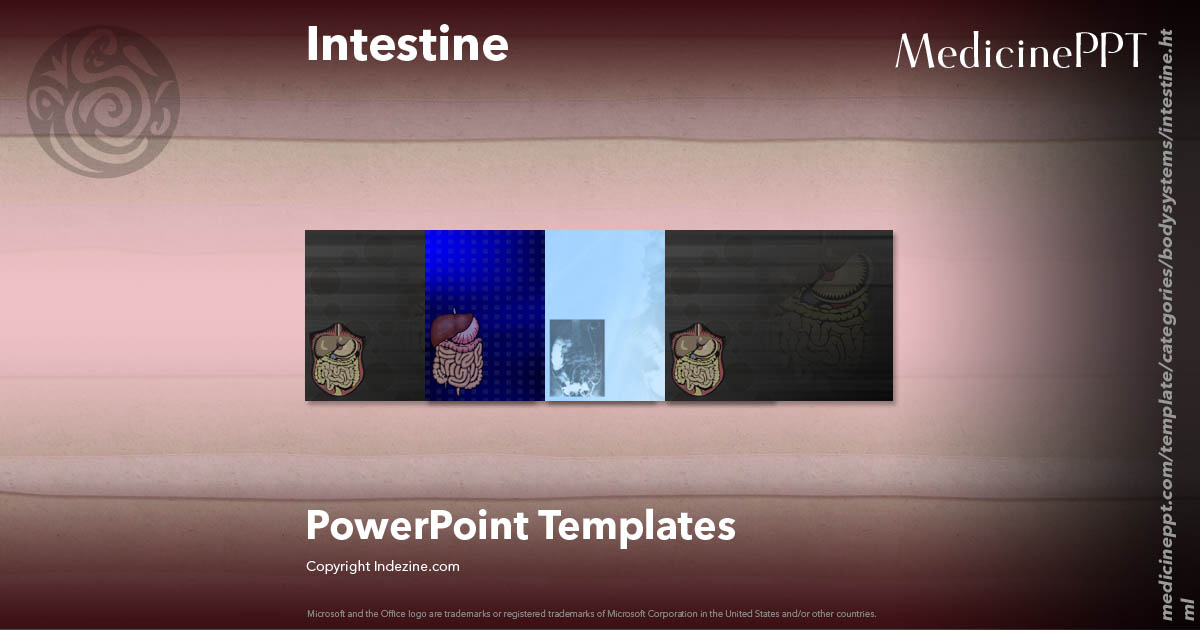 Intestine

MedicinePPT

PowerPoint Templates

Copyright Indezine.com

Microsoft and the Office logo are trademarks or registered trademarks of Microsoft Corporation in the United States and/or other countries.

medicineppt.com/template/categories/bodysystems/intestine.html